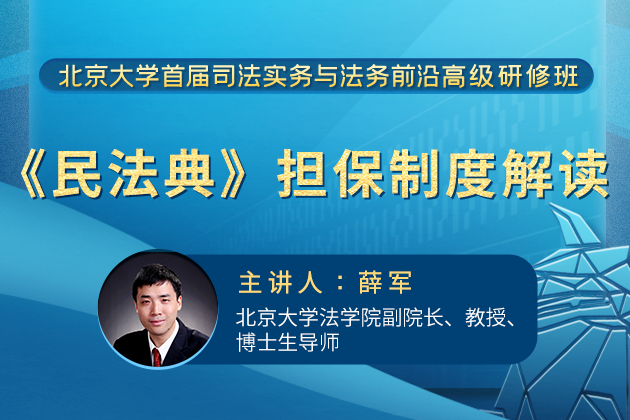 北京大学首届司法实务与法务前沿高级研修班

《民法典》担保制度解读

主讲人：薛军

北京大学法学院副院长、教授、博士生导师